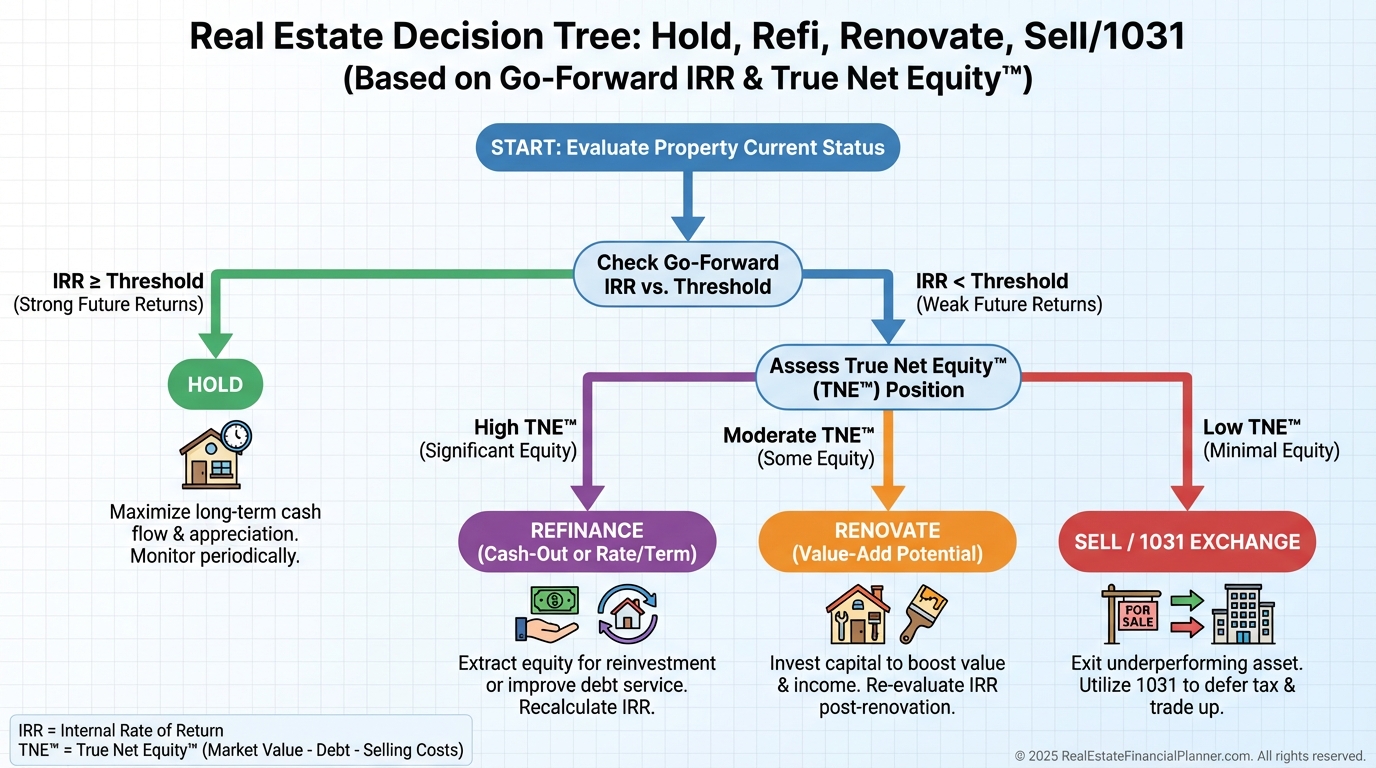 Real Estate Decision Tree: Hold, Refi, Renovate, Sell/1031
(Based on Go-Forward IRR & True Net Equity™)

START: Evaluate Property Current Status

Check Go-Forward IRR vs. Threshold

IRR ≥ Threshold
(Strong Future Returns)

IRR < Threshold
(Weak Future Returns)

HOLD

Maximize long-term cash flow & appreciation. Monitor periodically.

Assess True Net Equity™ (TNE™) Position

High TNE™
(Significant Equity)

Moderate TNE™
(Some Equity)

Low TNE™
(Minimal Equity)

REFINANCE
(Cash-Out or Rate/Term)

Extract equity for reinvestment or improve debt service. Recalculate IRR.

RENOVATE
(Value-Add Potential)

Invest capital to boost value & income. Re-evaluate IRR post-renovation.

SELL / 1031 EXCHANGE

FOR SALE

Exit underperforming asset. Utilize 1031 to defer tax & trade up.

IRR = Internal Rate of Return
TNE™ = True Net Equity™ (Market Value - Debt - Selling Costs)

© 2025 RealEstateFinancialPlanner.com. All rights reserved.